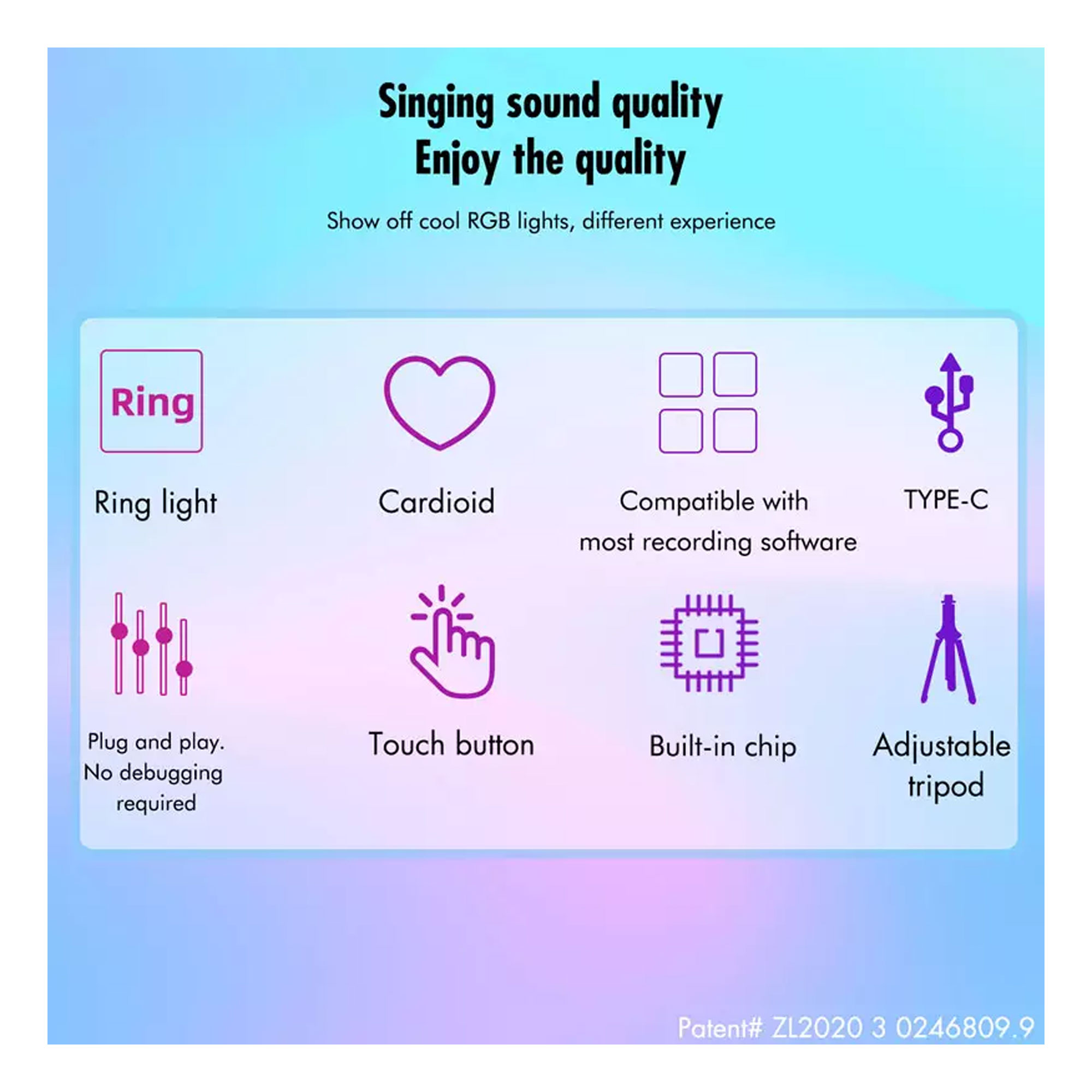 Singing sound quality
Enjoy the quality

Show off cool RGB lights, different experience

Ring

Ring light

Cardioid

Compatible with most recording software

TYPE-C

Plug and play. No debugging required

Touch button

Built-in chip

Adjustable tripod

Patent# ZL2020 3 0246809.9